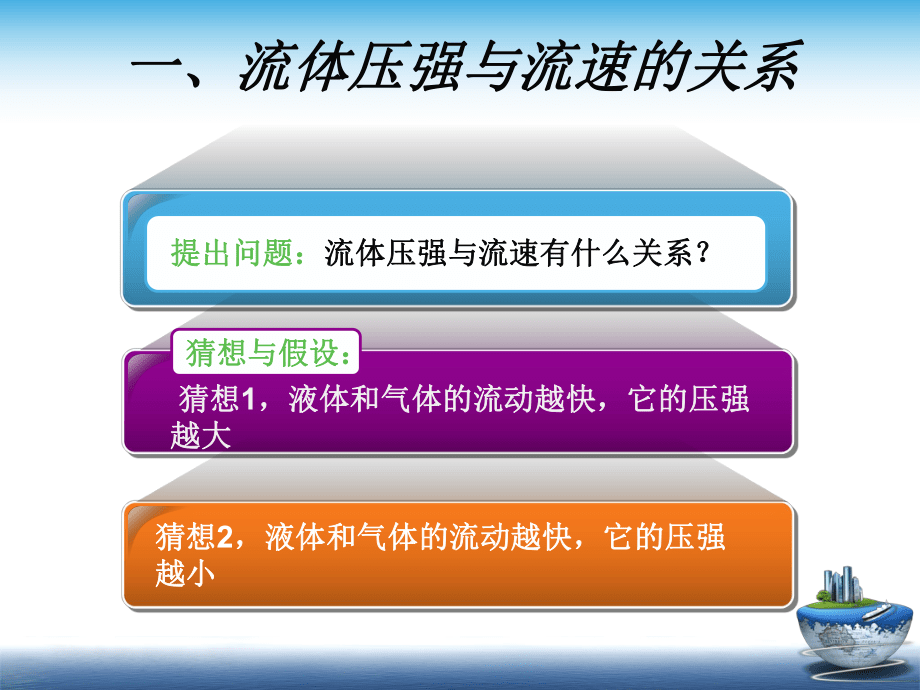 一、流体压强与流速的关系

提出问题：流体压强与流速有什么关系？

猜想与假设：

猜想1，液体和气体的流动越快，它的压强越大

猜想2，液体和气体的流动越快，它的压强越小